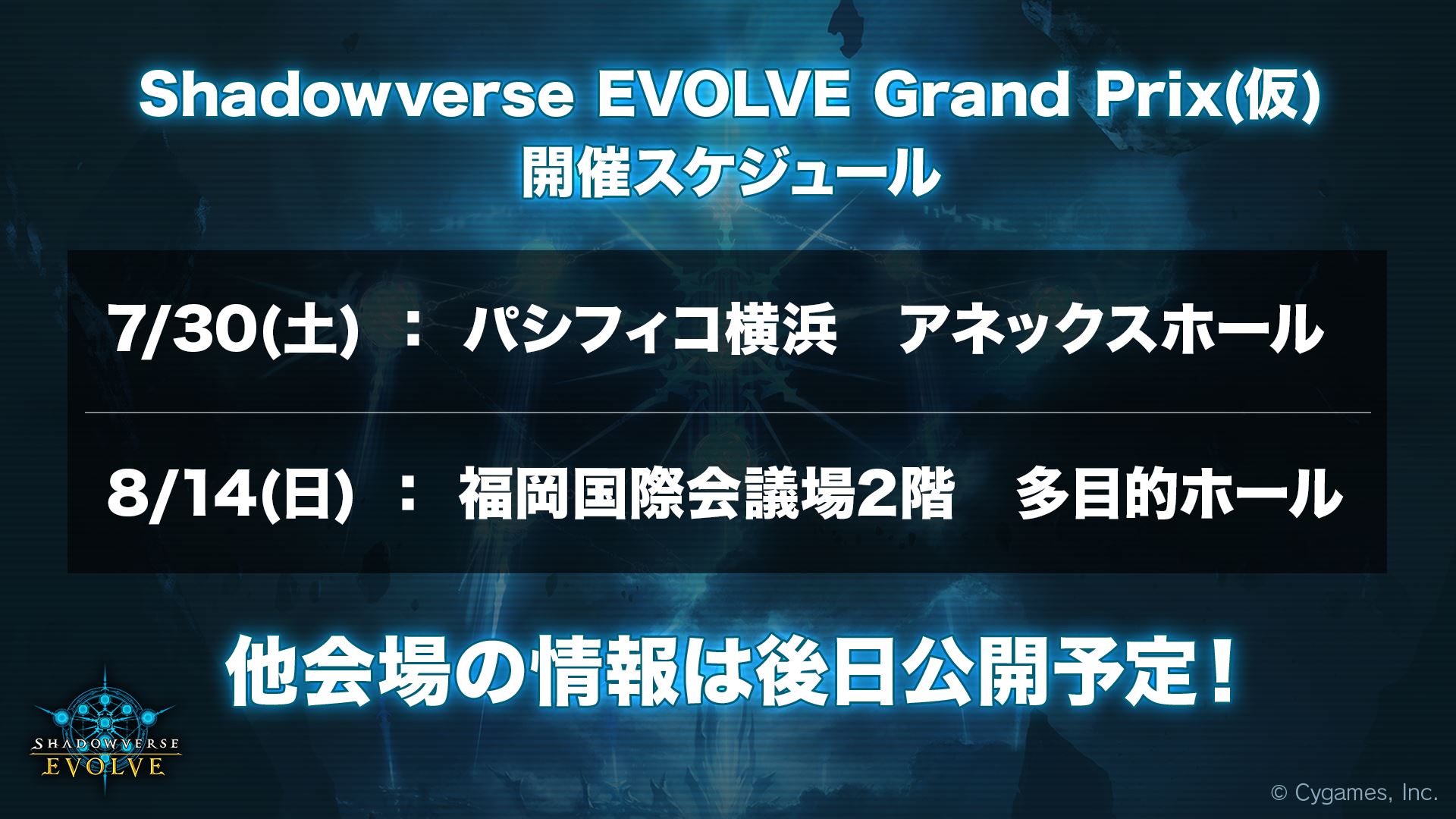 Shadowverse EVOLVE Grand Prix(仮)
開催スケジュール

7/30(土) ： パシフィコ横浜　アネックスホール

8/14(日) ： 福岡国際会議場2階　多目的ホール

他会場の情報は後日公開予定！

SHADOWVERSE EVOLVE

© Cygames, Inc.